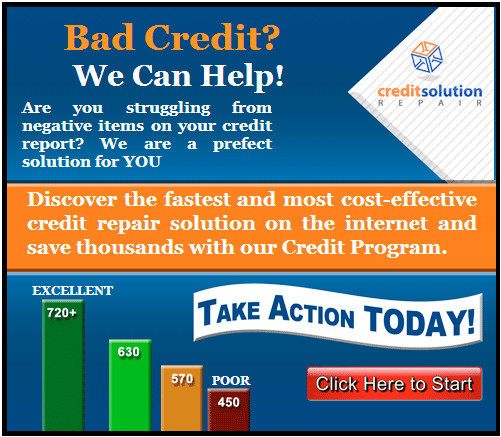 Bad Credit?

We Can Help!

Are you struggling from negative items on your credit report? We are a prefect solution for YOU

creditsolution
REPAIR

Discover the fastest and most cost-effective credit repair solution on the internet and save thousands with our Credit Program.

EXCELLENT

720+

630

570

POOR

450

TAKE ACTION TODAY!

Click Here to Start